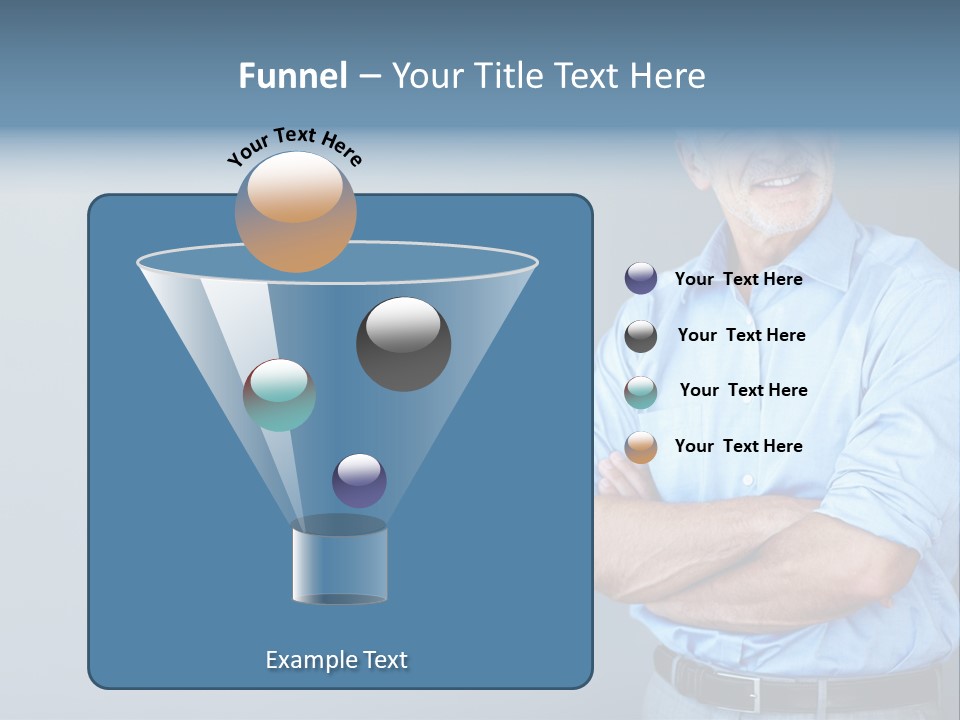 Funnel – Your Title Text Here

Your Text Here

Your Text Here

Your Text Here

Your Text Here

Your Text Here

Example Text